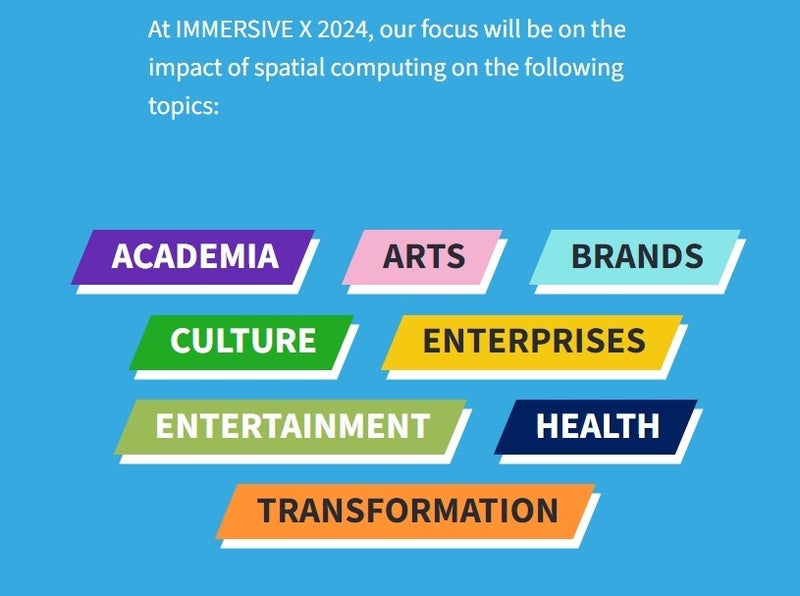 At IMMERSIVE X 2024, our focus will be on the impact of spatial computing on the following topics:

ACADEMIA
ARTS
BRANDS
CULTURE
ENTERPRISES
ENTERTAINMENT
HEALTH
TRANSFORMATION